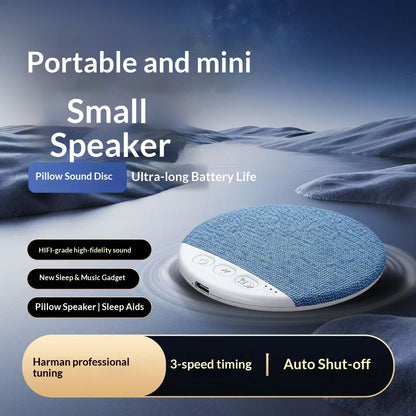 Portable and mini

Small Speaker

Pillow Sound Disc

Ultra-long Battery Life

HIFI-grade high-fidelity sound

New Sleep & Music Gadget

Pillow Speaker | Sleep Aids

Harman professional tuning

3-speed timing | Auto Shut-off